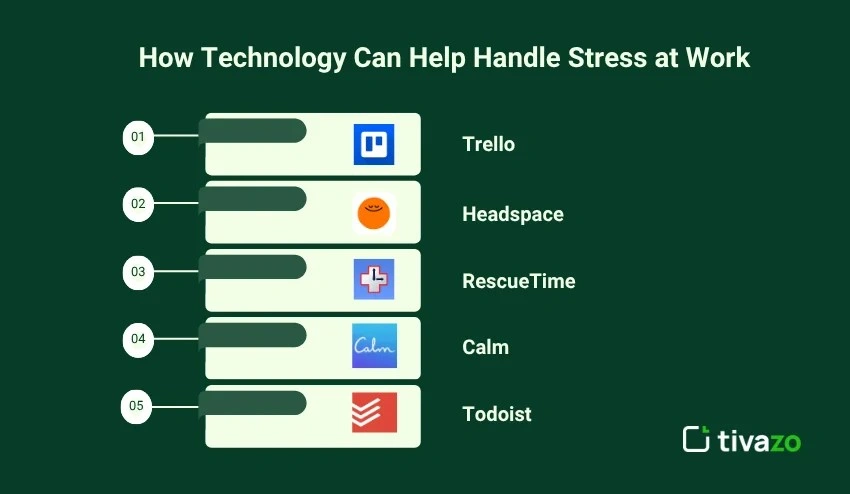 How Technology Can Help Handle Stress at Work

01

Trello

02

Headspace

03

RescueTime

04

Calm

Calm

05

Todoist

tivazo